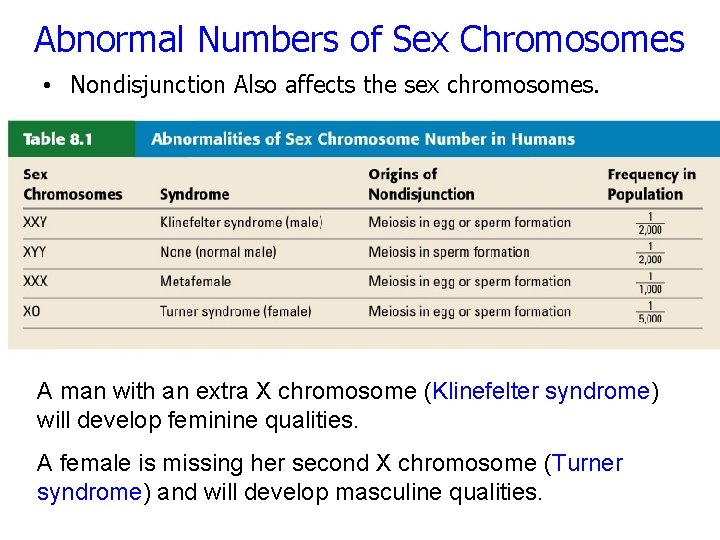 Abnormal Numbers of Sex Chromosomes

• Nondisjunction Also affects the sex chromosomes.

Table 8.1 Abnormalities of Sex Chromosome Number in Humans

| Sex Chromosomes | Syndrome | Origins of Nondisjunction | Frequency in Population |
|---|---|---|---|
| XXY | Klinefelter syndrome (male) | Meiosis in egg or sperm formation | $\frac{1}{2,000}$ |
| XYY | None (normal male) | Meiosis in sperm formation | $\frac{1}{2,000}$ |
| XXX | Metafemale | Meiosis in egg or sperm formation | $\frac{1}{1,000}$ |
| XO | Turner syndrome (female) | Meiosis in egg or sperm formation | $\frac{1}{5,000}$ |

A man with an extra X chromosome (Klinefelter syndrome) will develop feminine qualities.

A female is missing her second X chromosome (Turner syndrome) and will develop masculine qualities.